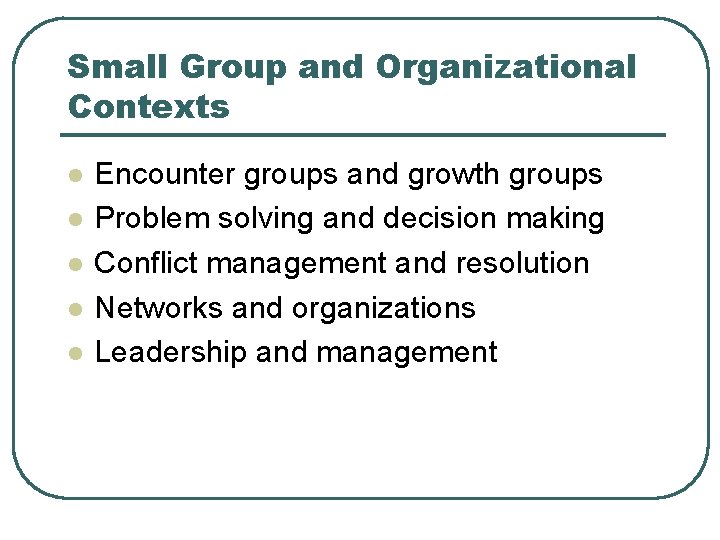 Small Group and Organizational Contexts

- Encounter groups and growth groups
- Problem solving and decision making
- Conflict management and resolution
- Networks and organizations
- Leadership and management